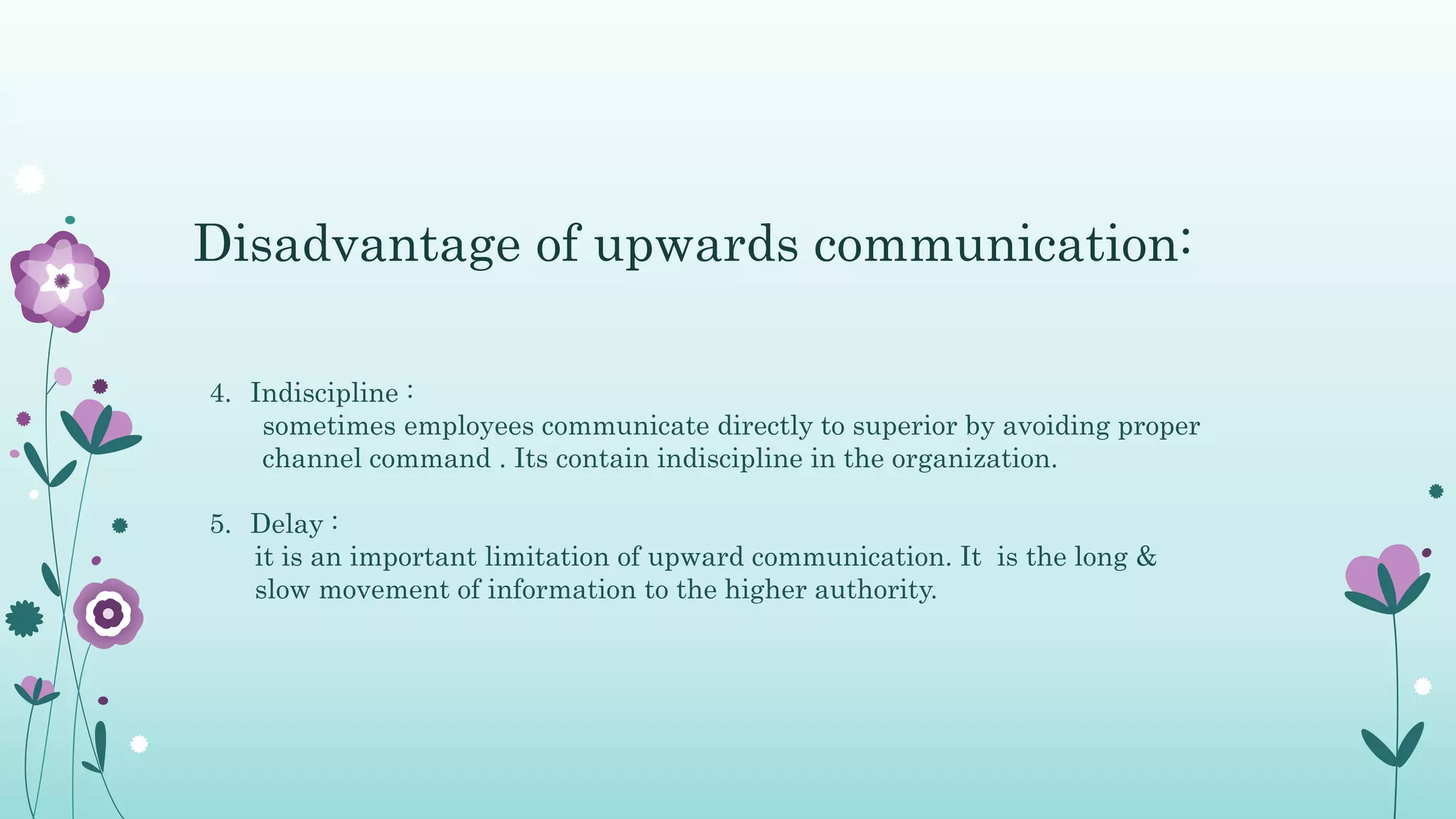 Disadvantage of upwards communication:

4. Indiscipline :
sometimes employees communicate directly to superior by avoiding proper channel command . Its contain indiscipline in the organization.

5. Delay :
it is an important limitation of upward communication. It is the long & slow movement of information to the higher authority.